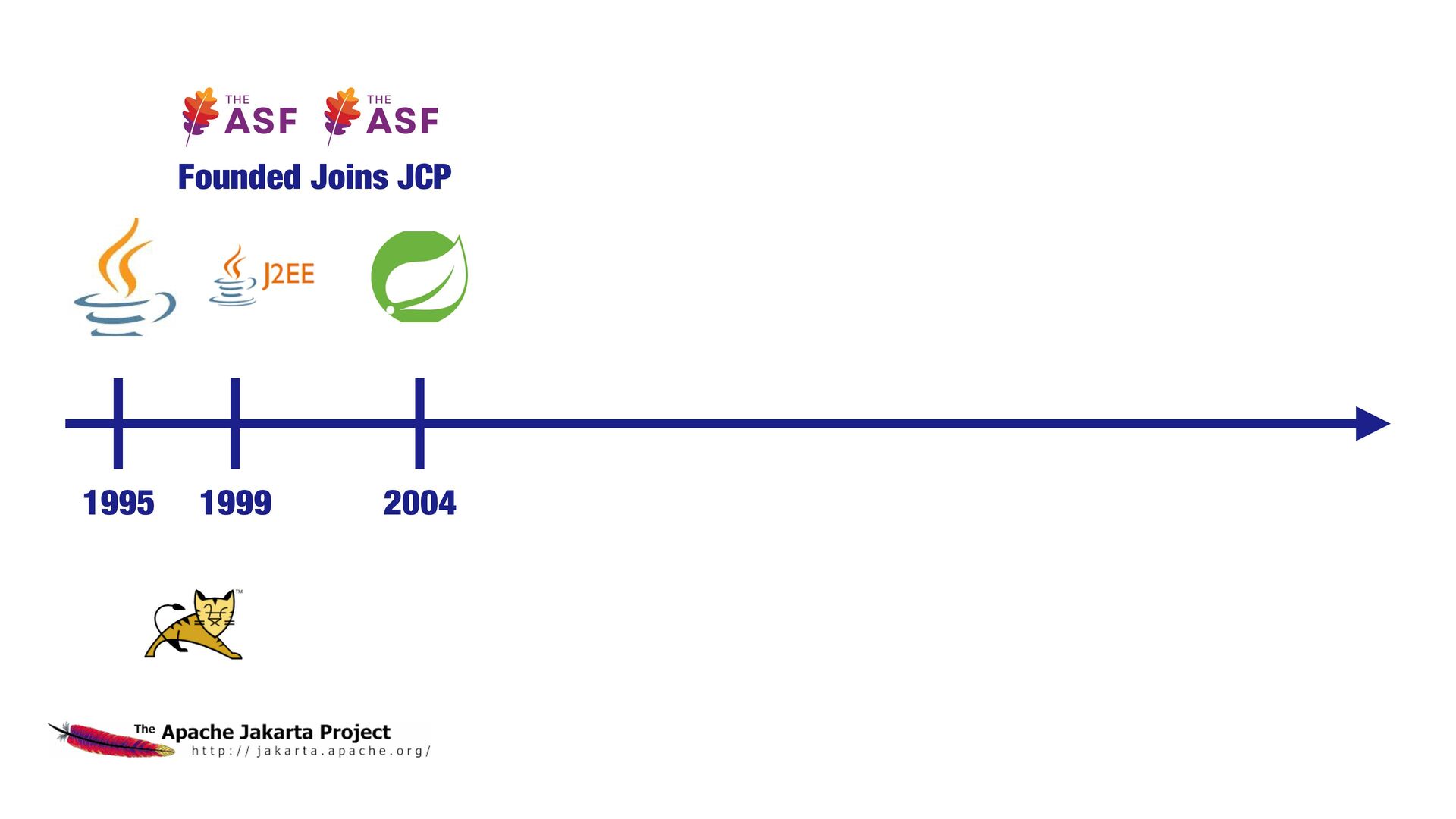 THE ASF THE ASF

Founded Joins JCP

J2EE

1995 1999 2004

™

The Apache Jakarta Project
http://jakarta.apache.org/